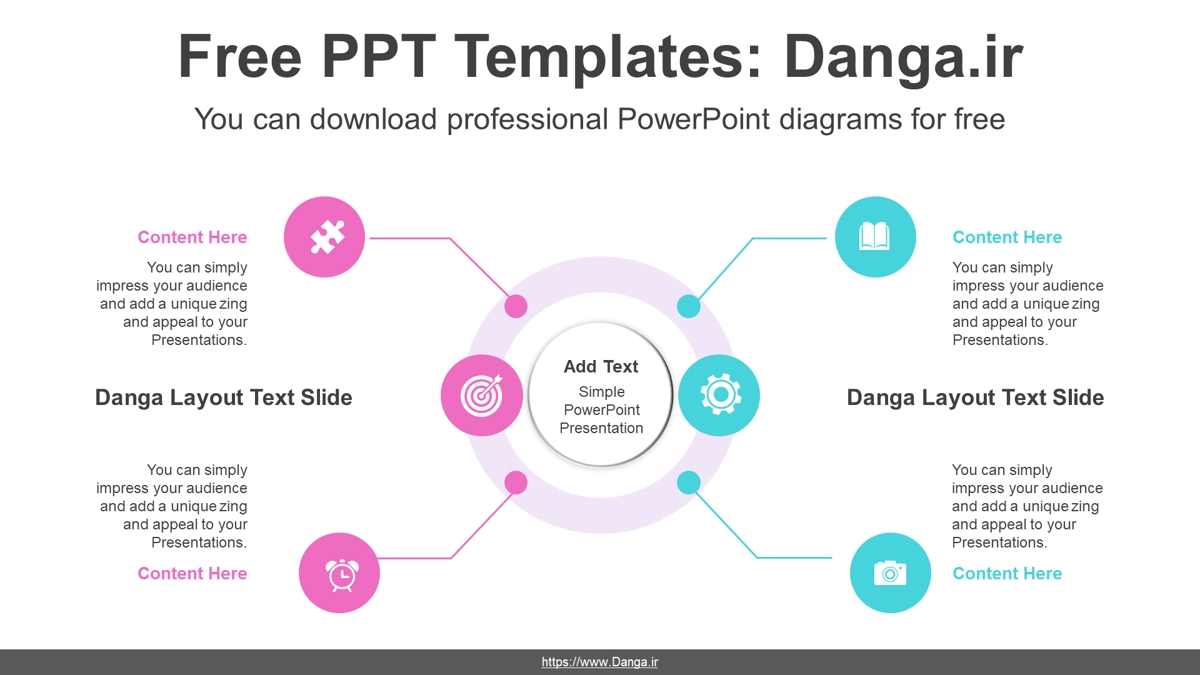 Free PPT Templates: Danga.ir

You can download professional PowerPoint diagrams for free

Content Here

You can simply impress your audience and add a unique zing and appeal to your Presentations.

Danga Layout Text Slide

You can simply impress your audience and add a unique zing and appeal to your Presentations.

Content Here

Add Text

Simple PowerPoint Presentation

Content Here

You can simply impress your audience and add a unique zing and appeal to your Presentations.

Danga Layout Text Slide

You can simply impress your audience and add a unique zing and appeal to your Presentations.

Content Here

https://www.Danga.ir